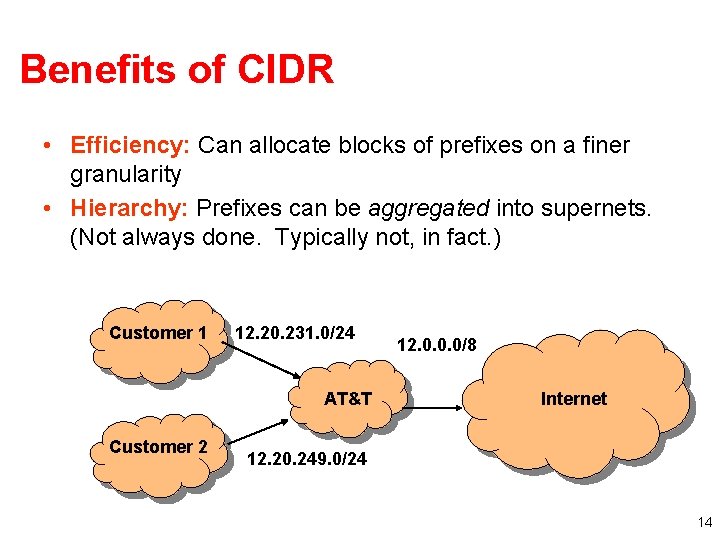 Benefits of CIDR

• Efficiency: Can allocate blocks of prefixes on a finer granularity
• Hierarchy: Prefixes can be aggregated into supernets. (Not always done. Typically not, in fact.)

Customer 1
12.20.231.0/24
12.0.0.0/8
AT&T
Internet
Customer 2
12.20.249.0/24

14